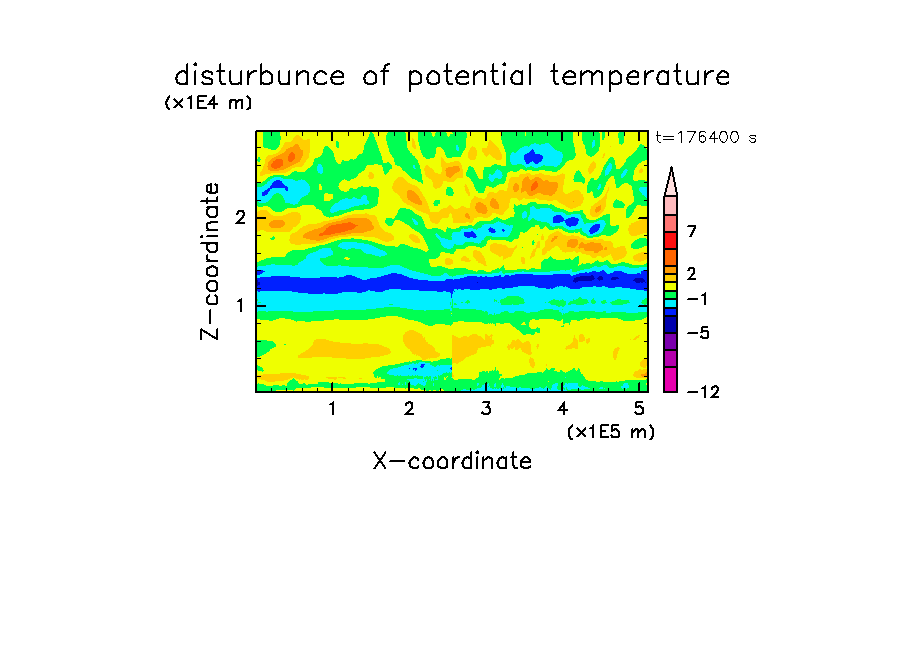 disturbunce of potential temperature

(x1E4 m)

t=176400 s

Z-coordinate

2

1

7

2

−1

−5

−12

1 2 3 4 5

(x1E5 m)

X-coordinate